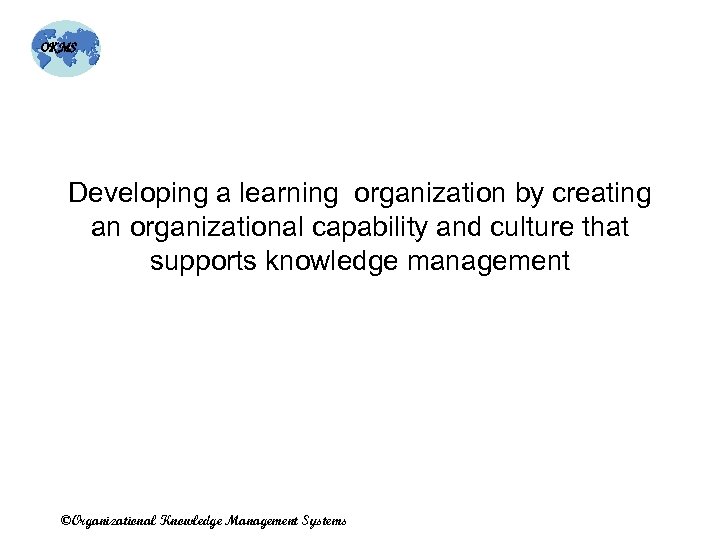 OKMS

Developing a learning organization by creating an organizational capability and culture that supports knowledge management

©Organizational Knowledge Management Systems